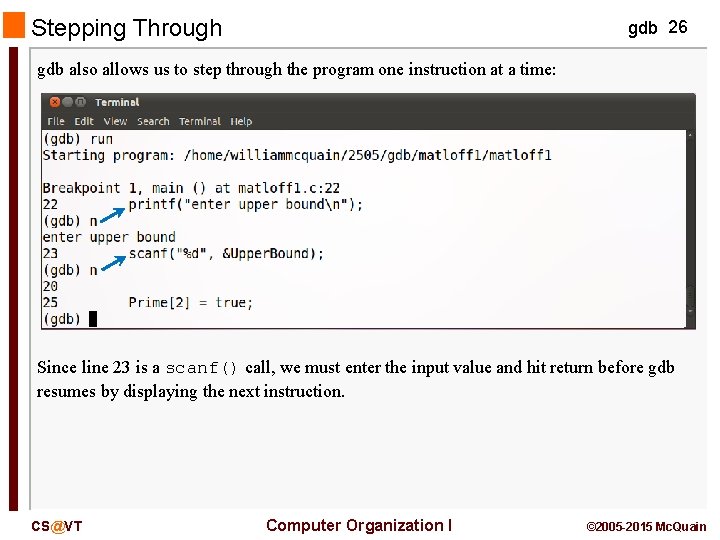 Stepping Through

gdb 26

gdb also allows us to step through the program one instruction at a time:

Terminal

File Edit View Search Terminal Help

(gdb) run
Starting program: /home/williammcquain/2505/gdb/matloff1/matloff1

Breakpoint 1, main () at matloff1.c:22
22 printf("enter upper bound\n");
(gdb) n
enter upper bound
23 scanf("%d", &UpperBound);
(gdb) n
20
25 Prime[2] = true;
(gdb)

Since line 23 is a scanf() call, we must enter the input value and hit return before gdb resumes by displaying the next instruction.

CS@VT

Computer Organization I

©2005-2015 McQuain